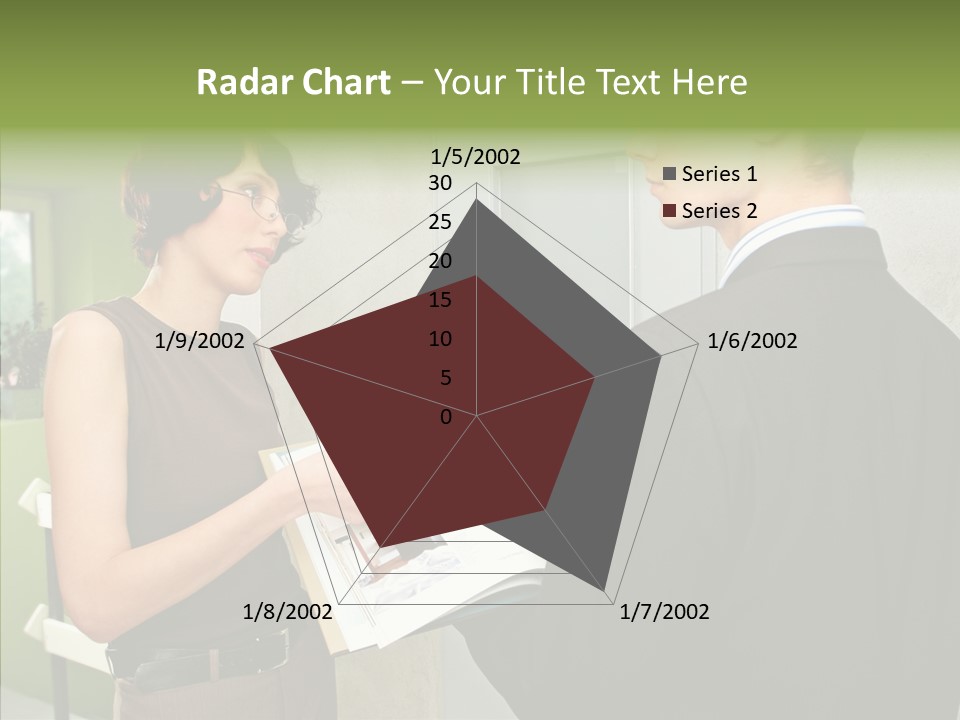 Radar Chart – Your Title Text Here

1/5/2002

30
25
20
15
10
5
0

1/6/2002

1/7/2002

1/8/2002

1/9/2002

Series 1
Series 2